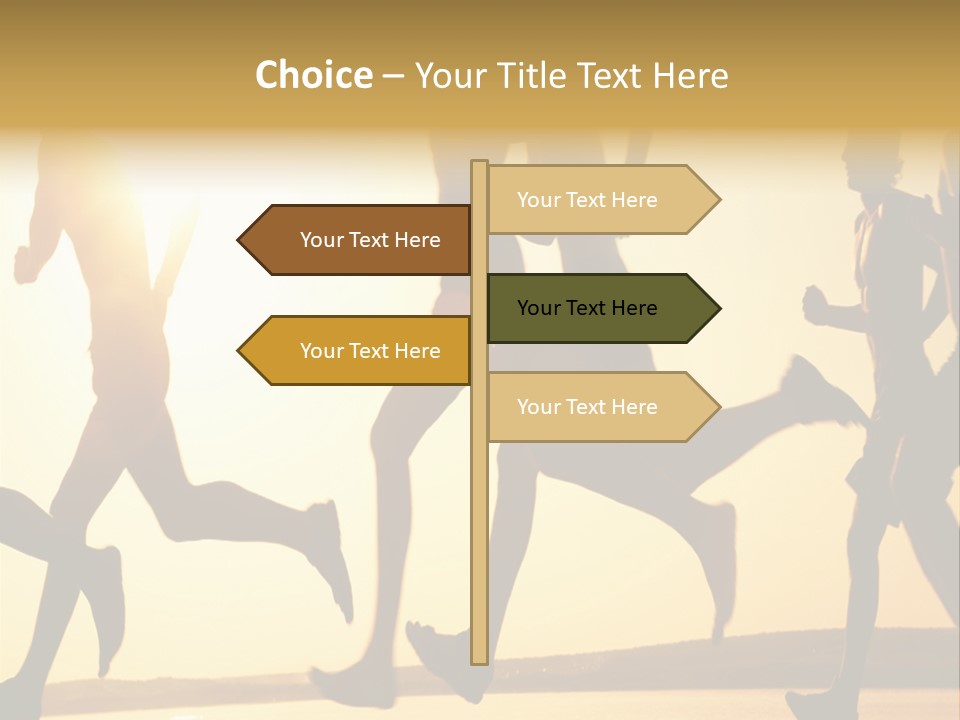 Choice – Your Title Text Here

Your Text Here

Your Text Here

Your Text Here

Your Text Here

Your Text Here